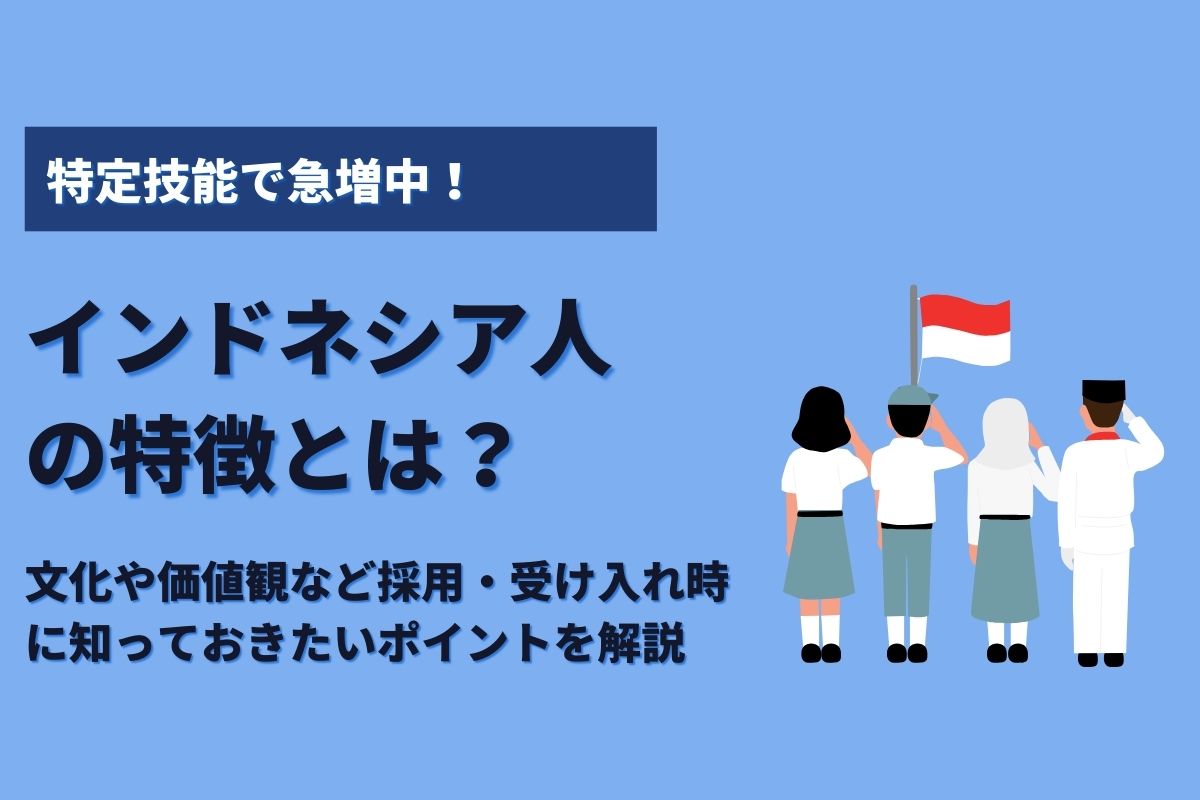 特定技能で急増中！

インドネシア人の特徴とは？

文化や価値観など採用・受け入れ時に知っておきたいポイントを解説